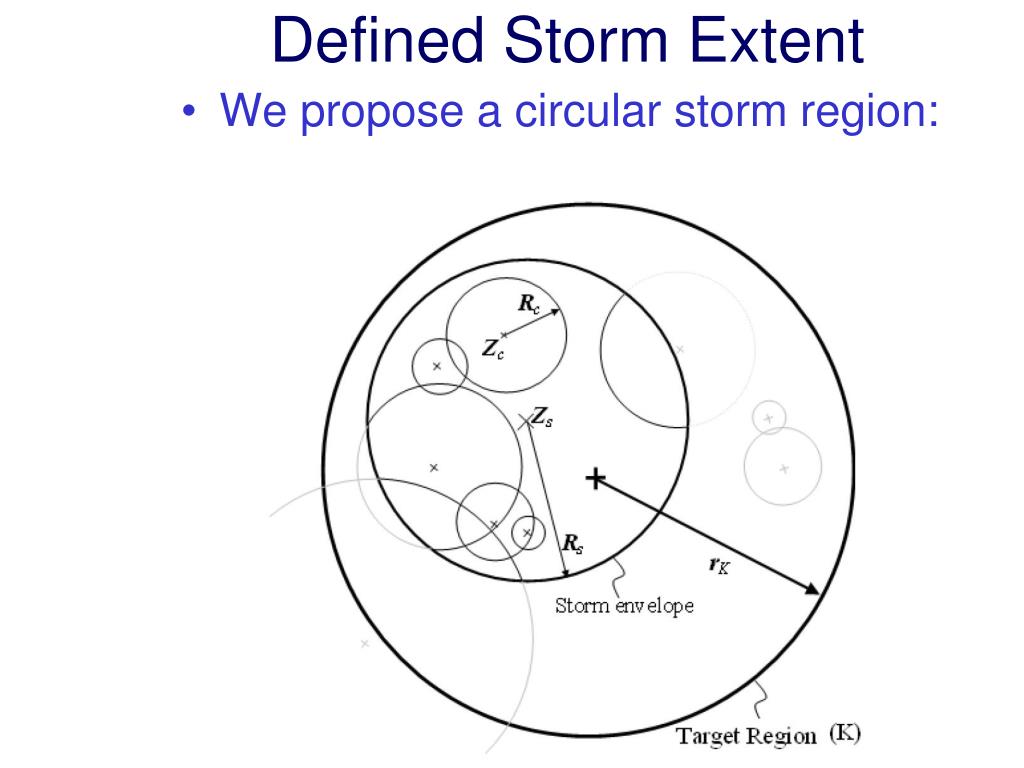 Defined Storm Extent

• We propose a circular storm region:

$R_c$

$Z_c$

$Z_s$

$R_s$

$r_K$

Storm envelope

Target Region (K)